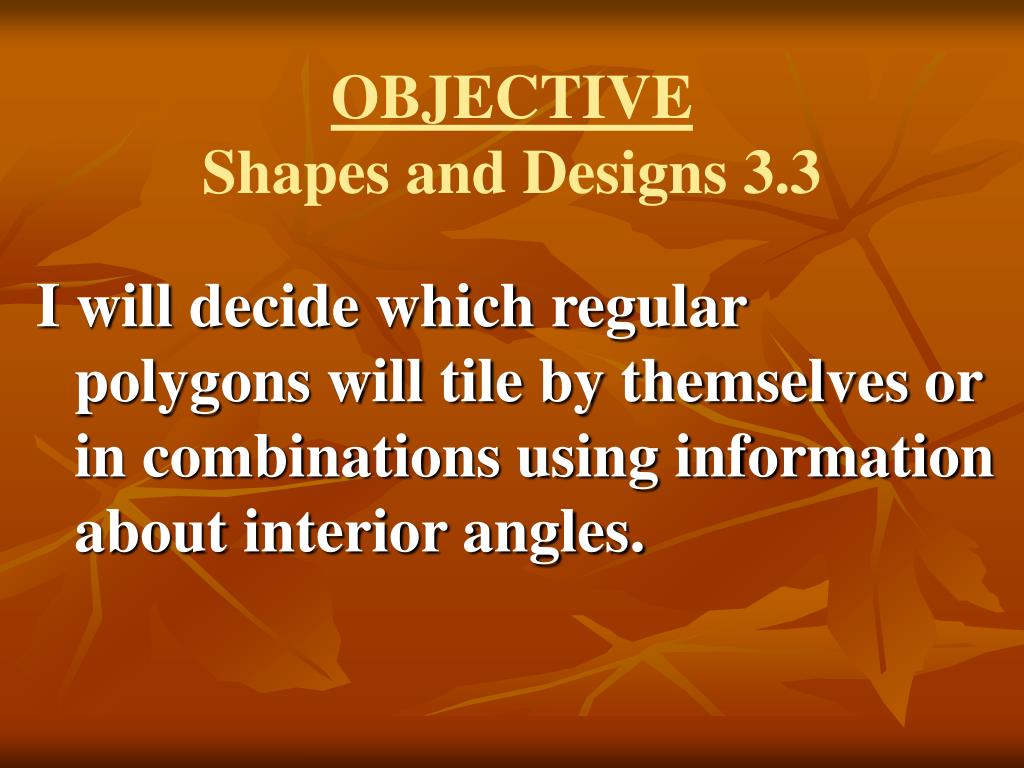 OBJECTIVE
Shapes and Designs 3.3

I will decide which regular polygons will tile by themselves or in combinations using information about interior angles.